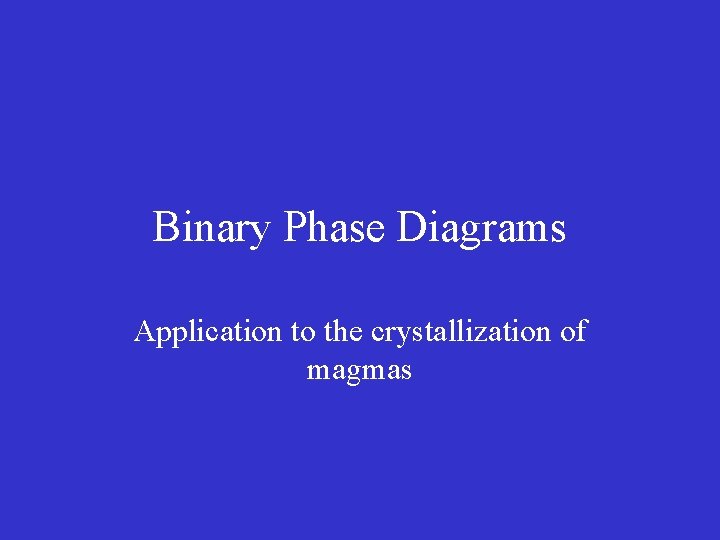 Binary Phase Diagrams

Application to the crystallization of magmas